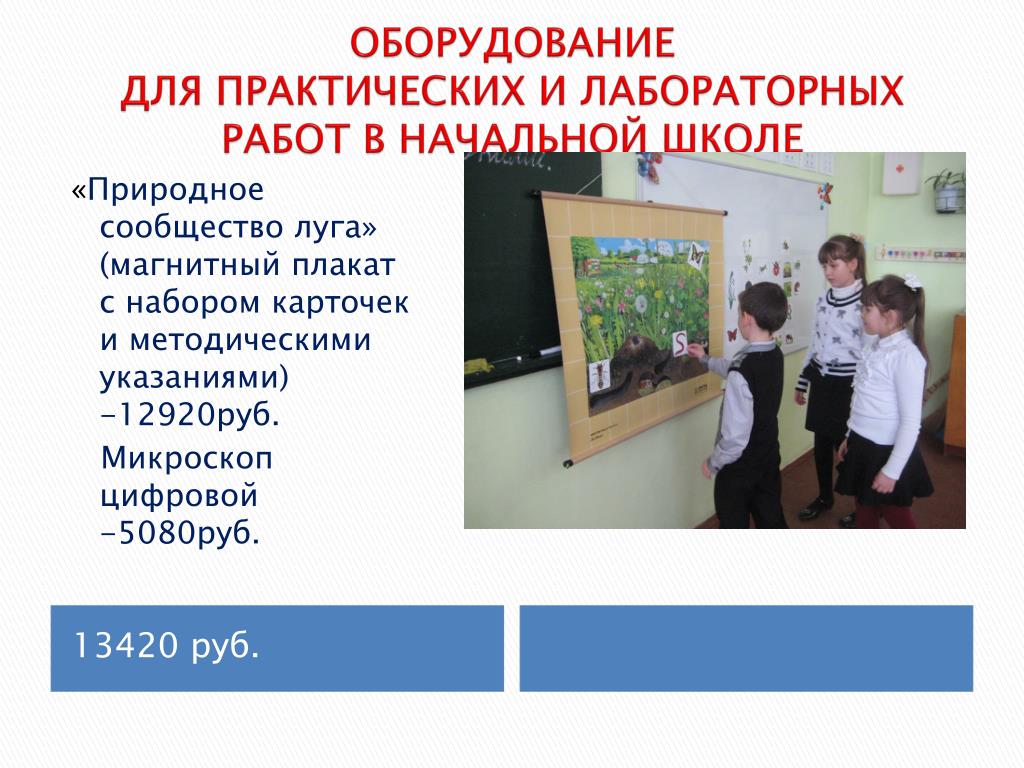 ОБОРУДОВАНИЕ
ДЛЯ ПРАКТИЧЕСКИХ И ЛАБОРАТОРНЫХ РАБОТ В НАЧАЛЬНОЙ ШКОЛЕ

«Природное сообщество луга» (магнитный плакат с набором карточек и методическими указаниями) -12920руб.

Микроскоп цифровой -5080руб.

13420 руб.